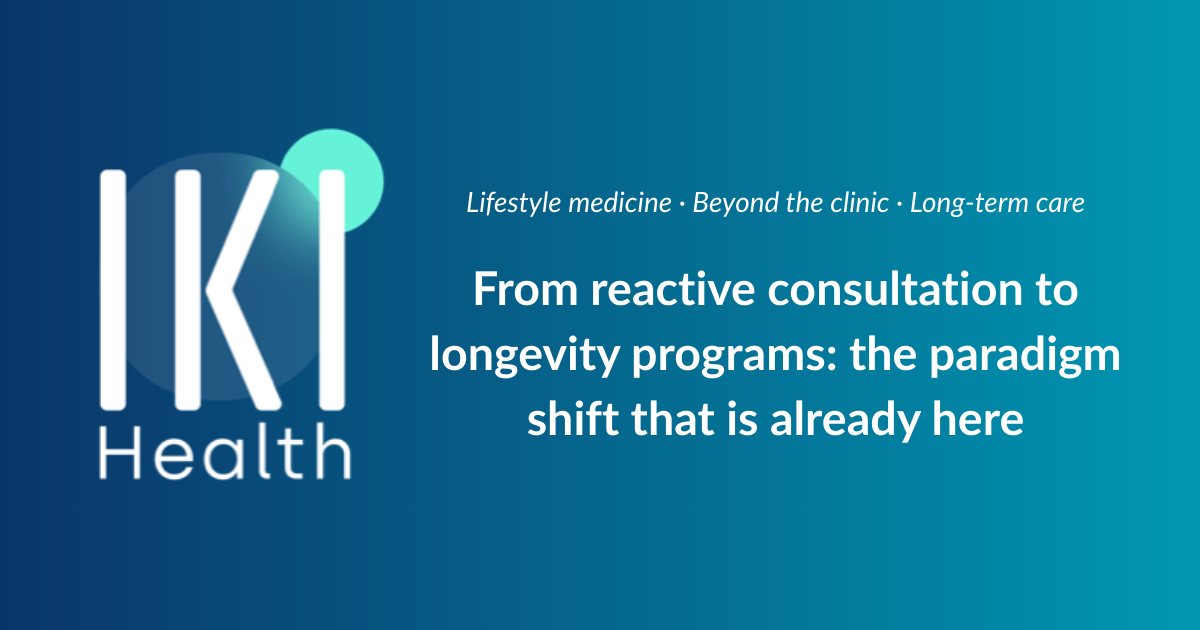 IKI
Health

Lifestyle medicine · Beyond the clinic · Long-term care

From reactive consultation to longevity programs: the paradigm shift that is already here